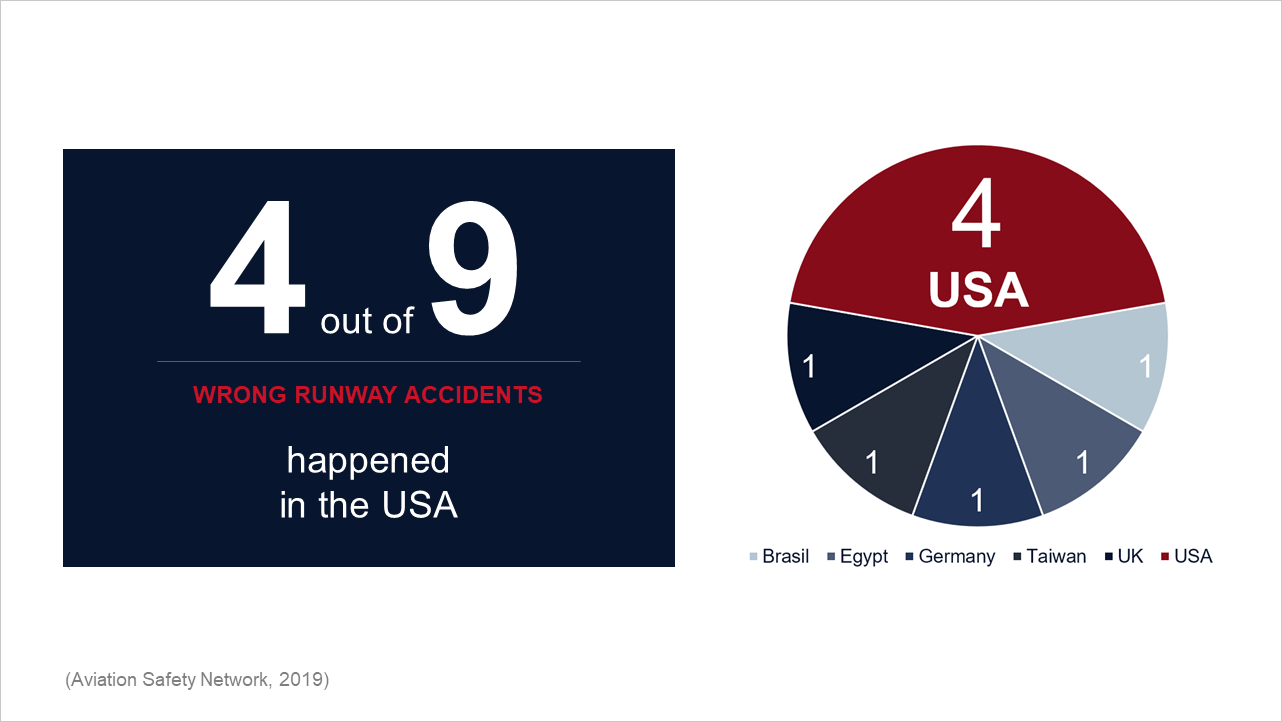 4 out of 9

WRONG RUNWAY ACCIDENTS

happened in the USA

4
USA

1
1
1
1
1

Brasil Egypt Germany Taiwan UK USA

(Aviation Safety Network, 2019)